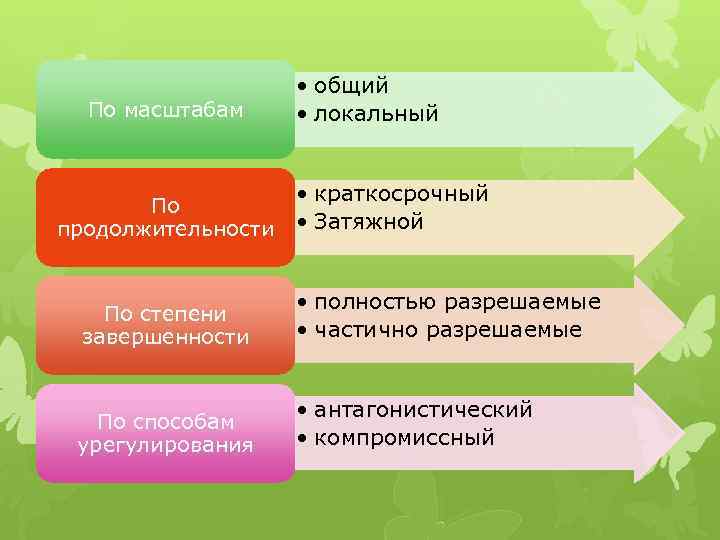 По масштабам

• общий
• локальный

По продолжительности

• краткосрочный
• Затяжной

По степени завершенности

• полностью разрешаемые
• частично разрешаемые

По способам урегулирования

• антагонистический
• компромиссный